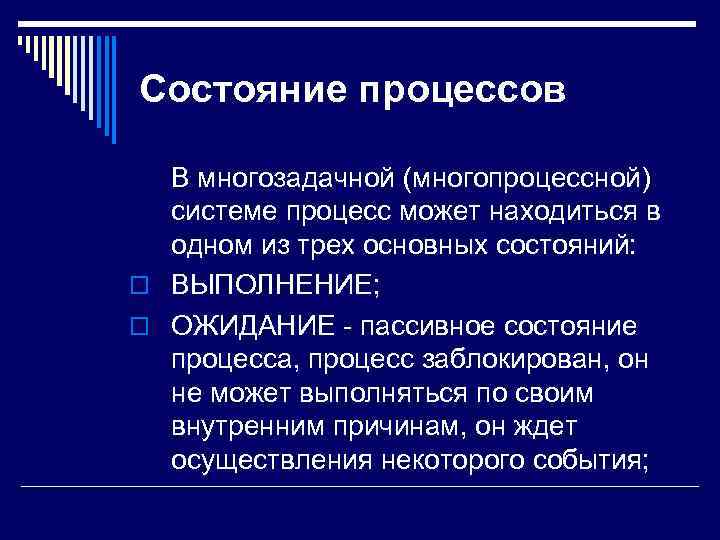 Состояние процессов

В многозадачной (многопроцессной) системе процесс может находиться в одном из трех основных состояний:

ВЫПОЛНЕНИЕ;

ОЖИДАНИЕ - пассивное состояние процесса, процесс заблокирован, он не может выполняться по своим внутренним причинам, он ждет осуществления некоторого события;